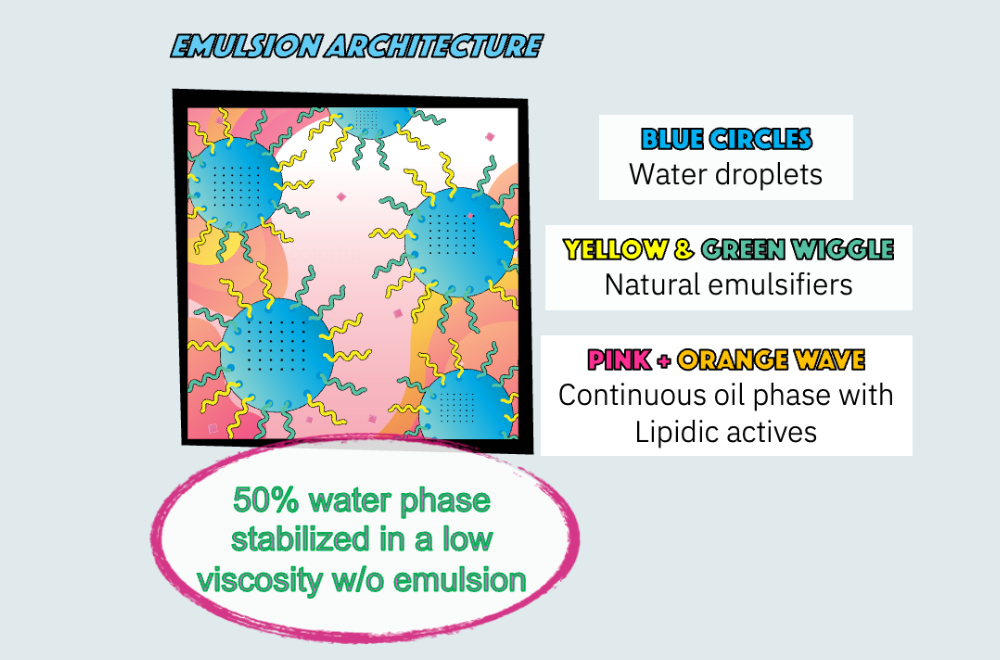 EMULSION ARCHITECTURE

BLUE CIRCLES
Water droplets

YELLOW & GREEN WIGGLE
Natural emulsifiers

PINK + ORANGE WAVE
Continuous oil phase with Lipidic actives

50% water phase stabilized in a low viscosity w/o emulsion